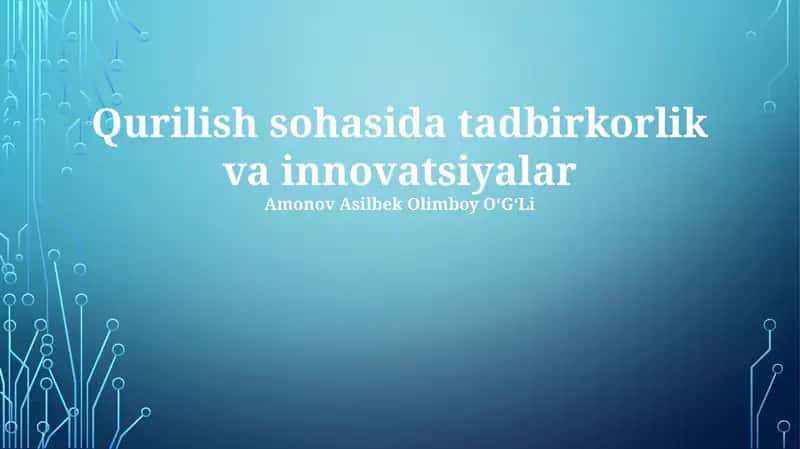 Qurilish sohasida tadbirkorlik va innovatsiyalar
Amonov Asilbek Olimboy O‘G‘Li